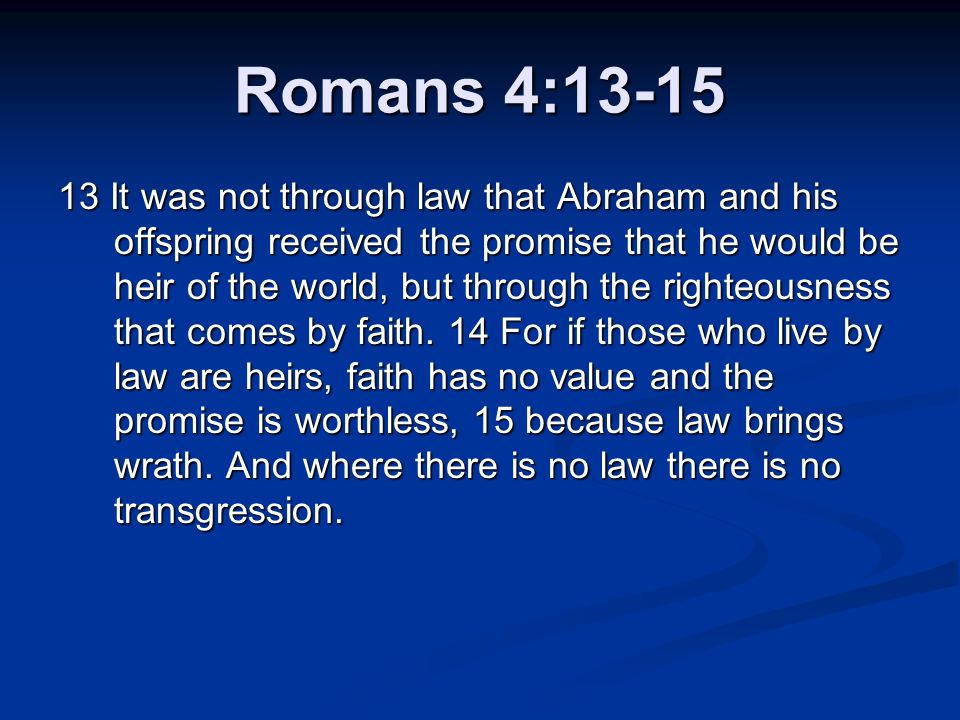 Romans 4:13-15

13 It was not through law that Abraham and his offspring received the promise that he would be heir of the world, but through the righteousness that comes by faith. 14 For if those who live by law are heirs, faith has no value and the promise is worthless, 15 because law brings wrath. And where there is no law there is no transgression.